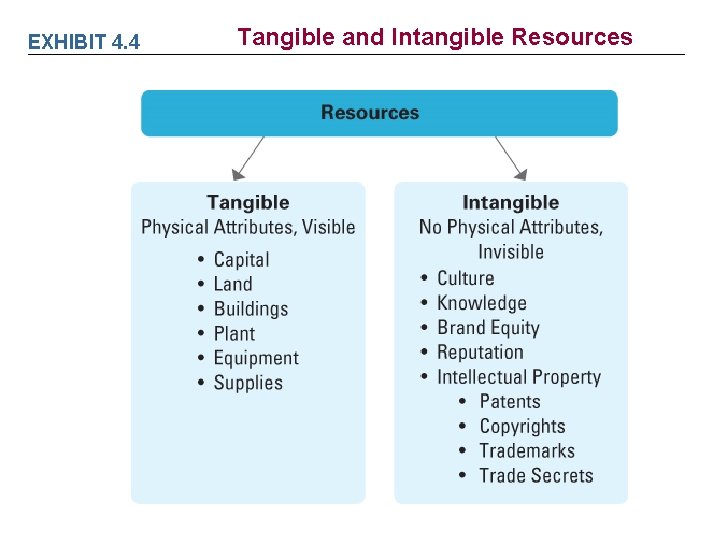 EXHIBIT 4.4 Tangible and Intangible Resources

Resources

Tangible
Physical Attributes, Visible
• Capital
• Land
• Buildings
• Plant
• Equipment
• Supplies

Intangible
No Physical Attributes, Invisible
• Culture
• Knowledge
• Brand Equity
• Reputation
• Intellectual Property
  • Patents
  • Copyrights
  • Trademarks
  • Trade Secrets